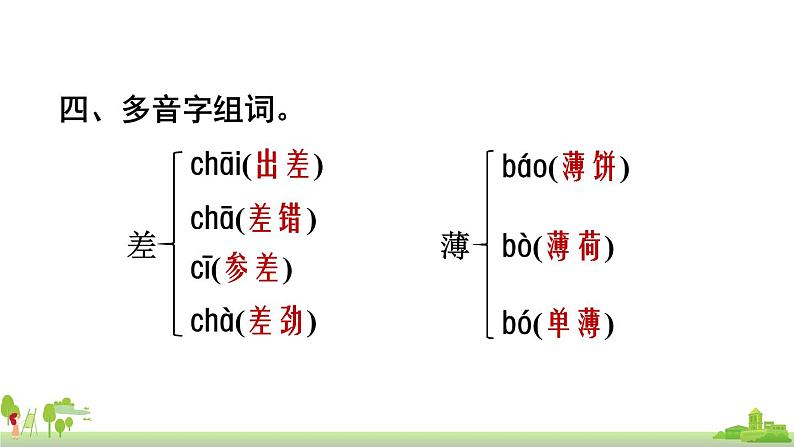 四、多音字组词。

差
chāi(出差)
chā(差错)
cī(参差)
chà(差劲)

薄
báo(薄饼)
bò(薄荷)
bó(单薄)